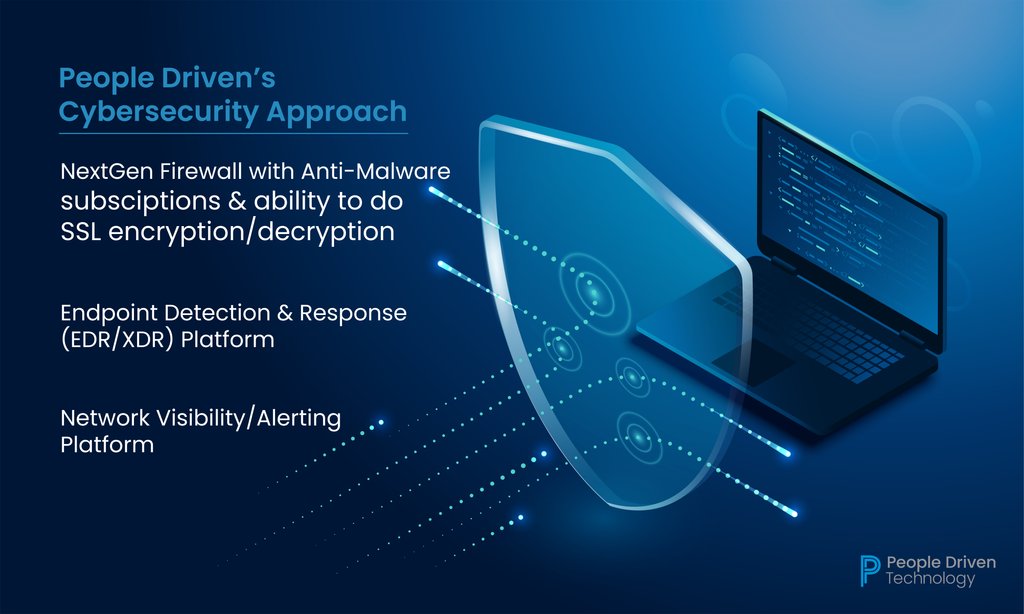 People Driven's Cybersecurity Approach

NextGen Firewall with Anti-Malware subsciptions & ability to do SSL encryption/decryption

Endpoint Detection & Response (EDR/XDR) Platform

Network Visibility/Alerting Platform

People Driven Technology